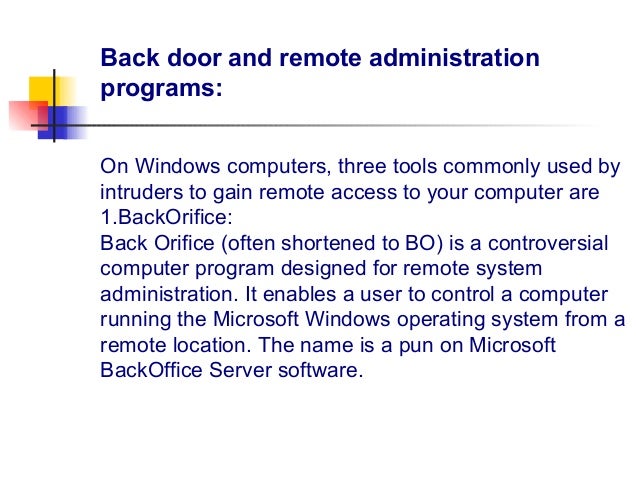 Back door and remote administration programs:

On Windows computers, three tools commonly used by intruders to gain remote access to your computer are
1.BackOrifice:
Back Orifice (often shortened to BO) is a controversial computer program designed for remote system administration. It enables a user to control a computer running the Microsoft Windows operating system from a remote location. The name is a pun on Microsoft BackOffice Server software.